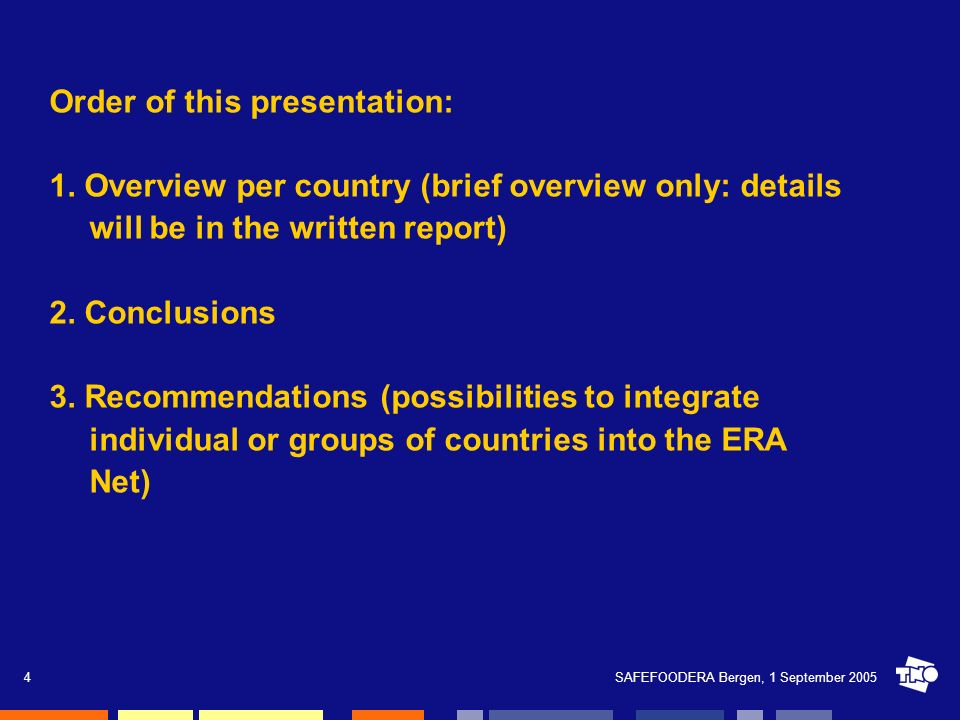 Order of this presentation:

1. Overview per country (brief overview only: details will be in the written report)

2. Conclusions

3. Recommendations (possibilities to integrate individual or groups of countries into the ERA Net)

4

SAFEFOODERA Bergen, 1 September 2005

TNO